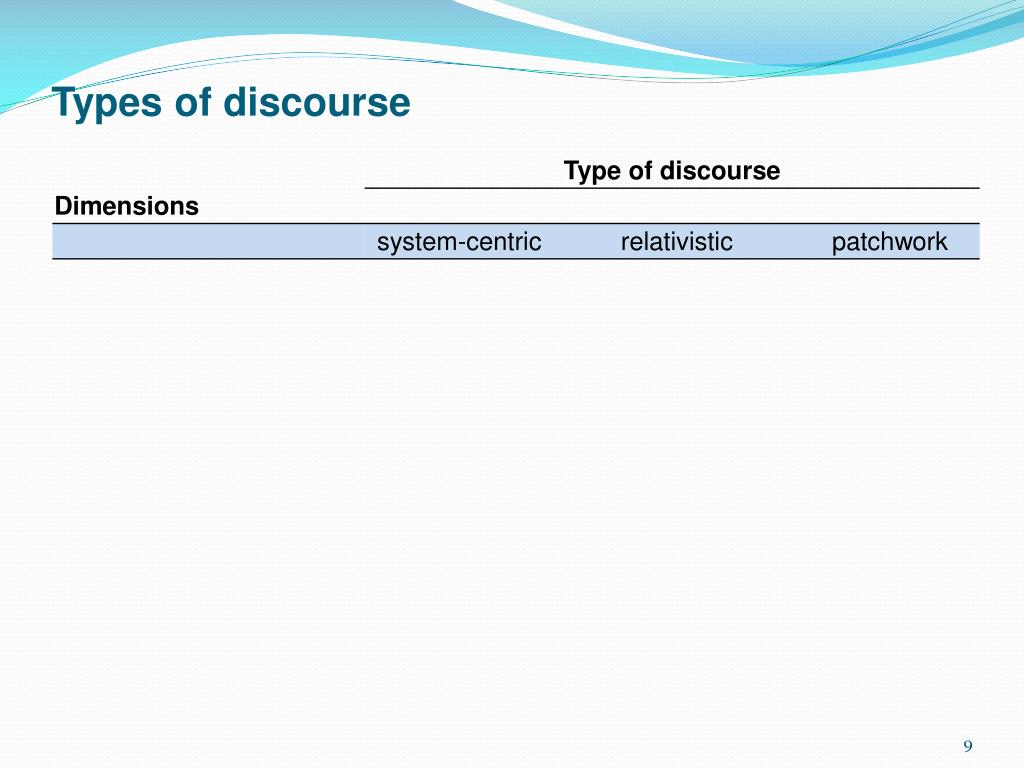 Types of discourse

| Dimensions | Type of discourse | | |
|---|---|---|---|
| | system-centric | relativistic | patchwork |

9